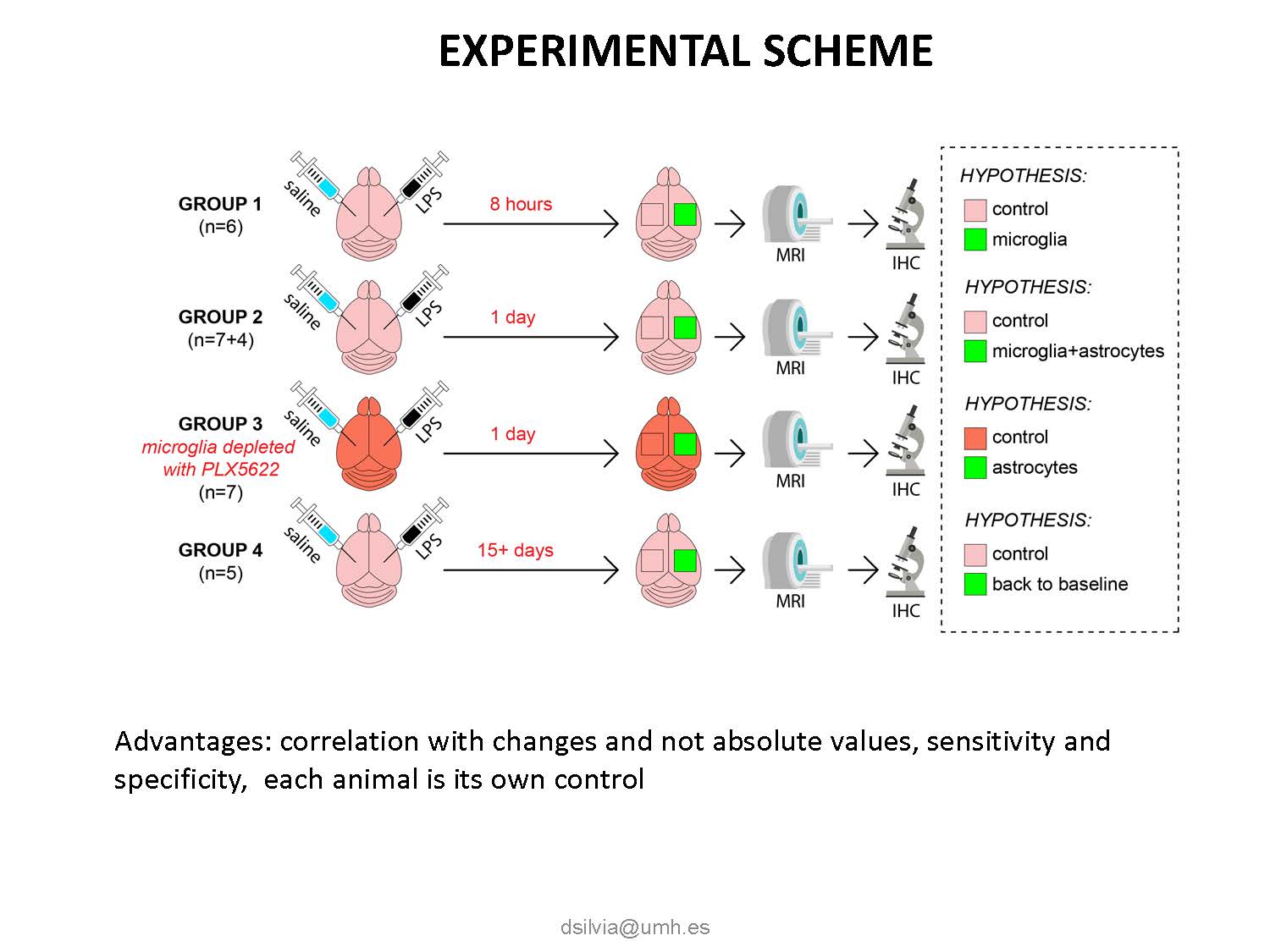 EXPERIMENTAL SCHEME

GROUP 1
(n=6)

saline

LPS

8 hours

MRI

IHC

GROUP 2
(n=7+4)

saline

LPS

1 day

MRI

IHC

GROUP 3
microglia depleted with PLX5622
(n=7)

saline

LPS

1 day

MRI

IHC

GROUP 4
(n=5)

saline

LPS

15+ days

MRI

IHC

HYPOTHESIS:
control
microglia

HYPOTHESIS:
control
microglia+astrocytes

HYPOTHESIS:
control
astrocytes

HYPOTHESIS:
control
back to baseline

Advantages: correlation with changes and not absolute values, sensitivity and specificity, each animal is its own control

dsilvia@umh.es